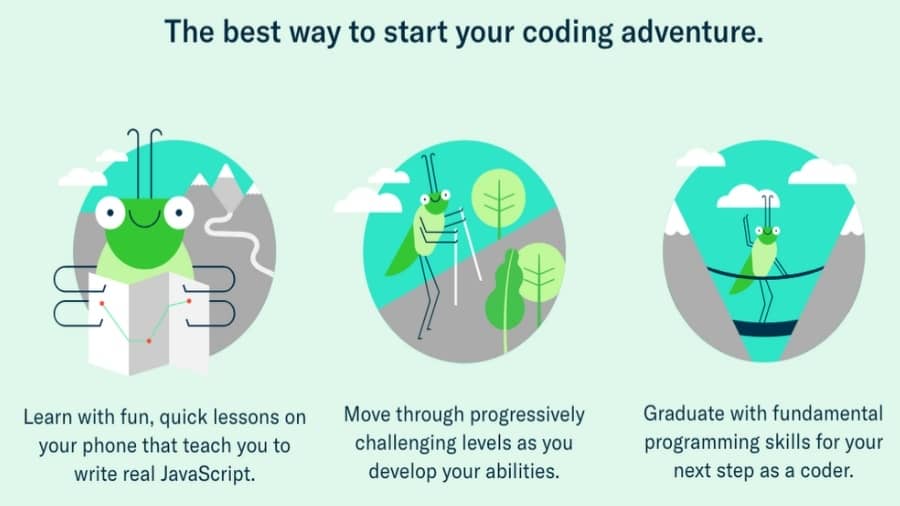 The best way to start your coding adventure.

Learn with fun, quick lessons on your phone that teach you to write real JavaScript.

Move through progressively challenging levels as you develop your abilities.

Graduate with fundamental programming skills for your next step as a coder.